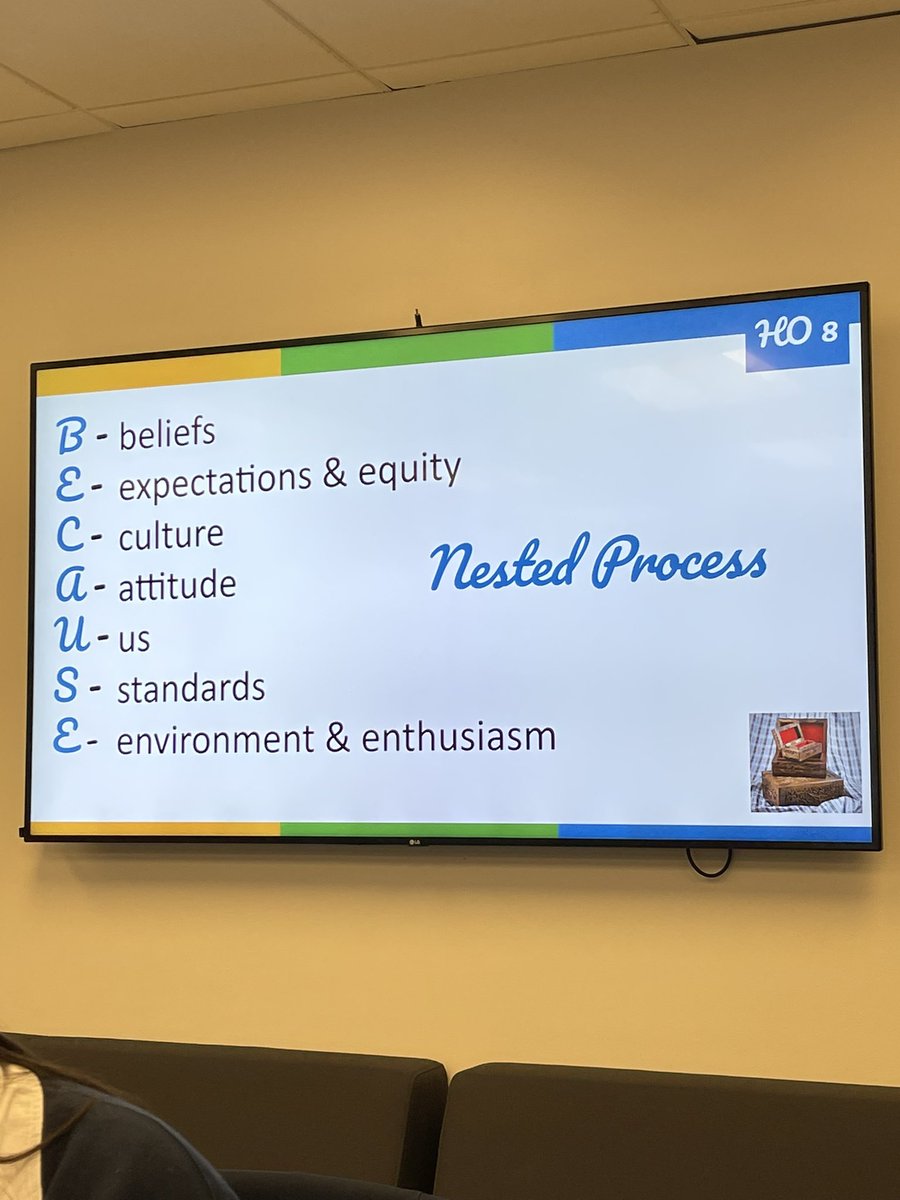 HO 8

B - beliefs
E - expectations & equity
C - culture
A - attitude
U - us
S - standards
E - environment & enthusiasm

Nested Process

LG